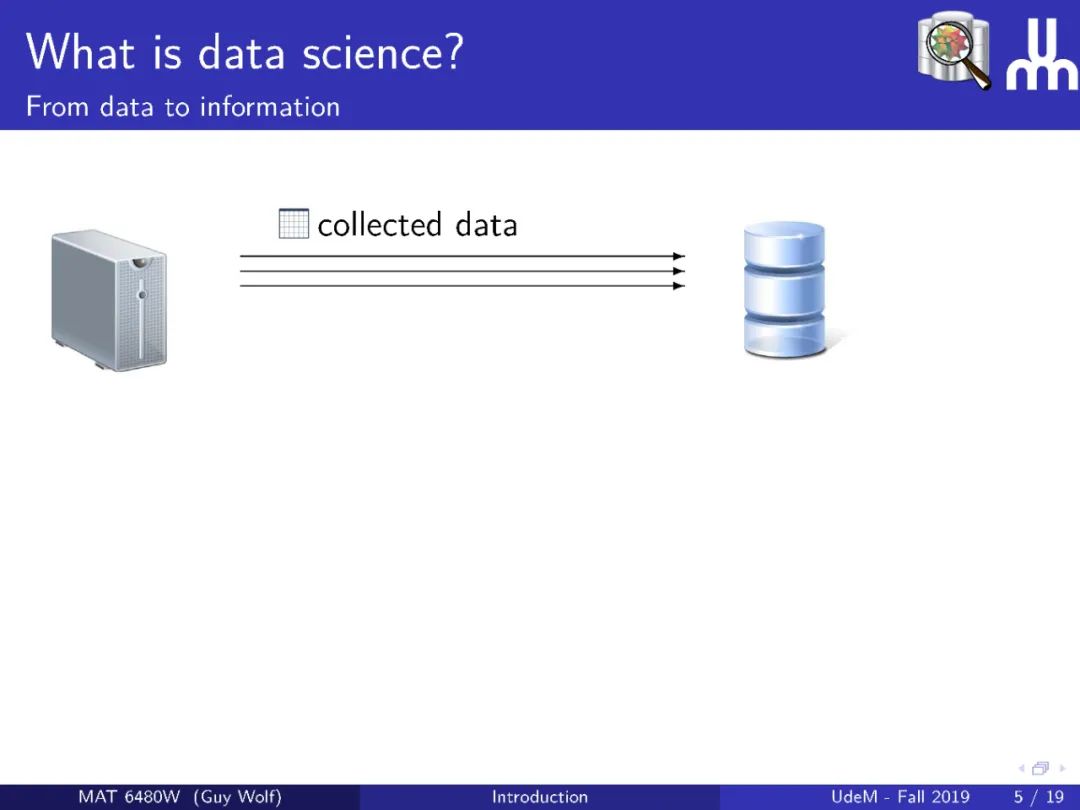 What is data science?
From data to information

collected data

MAT 6480W (Guy Wolf)
Introduction
UdeM - Fall 2019
5 / 19